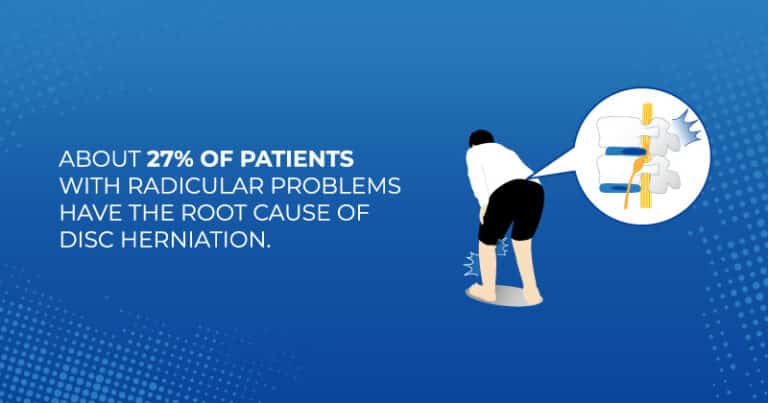 ABOUT 27% OF PATIENTS WITH RADICULAR PROBLEMS HAVE THE ROOT CAUSE OF DISC HERNIATION.